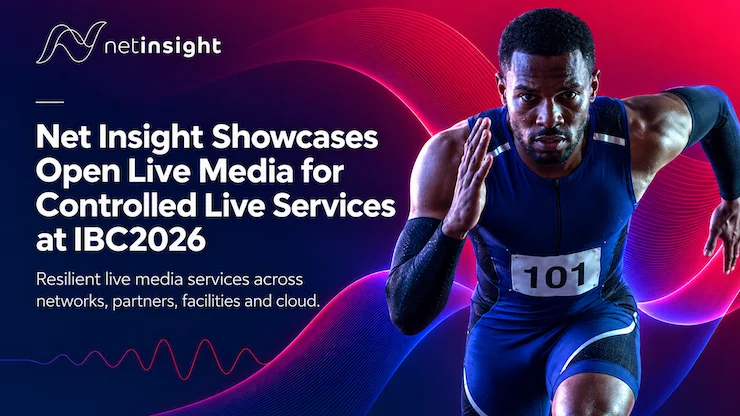 netinsight

Net Insight Showcases Open Live Media for Controlled Live Services at IBC2026

Resilient live media services across networks, partners, facilities and cloud.

101